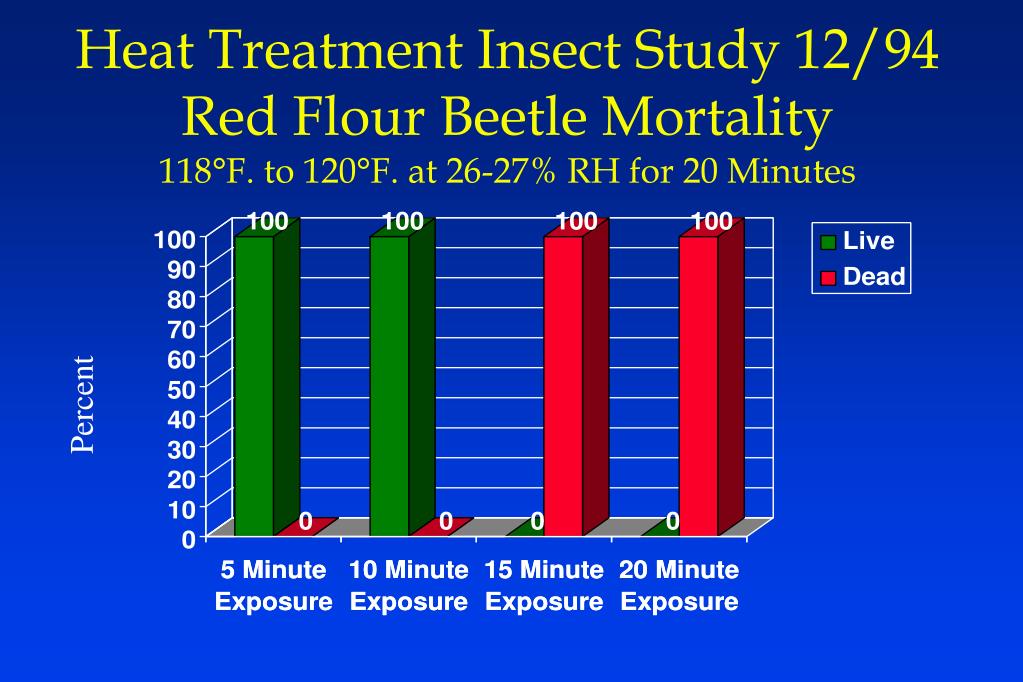 Heat Treatment Insect Study 12/94
Red Flour Beetle Mortality
118°F. to 120°F. at 26-27% RH for 20 Minutes

Percent

100
90
80
70
60
50
40
30
20
10
0

100 0
100 0
0 100
0 100

5 Minute Exposure
10 Minute Exposure
15 Minute Exposure
20 Minute Exposure

Live
Dead